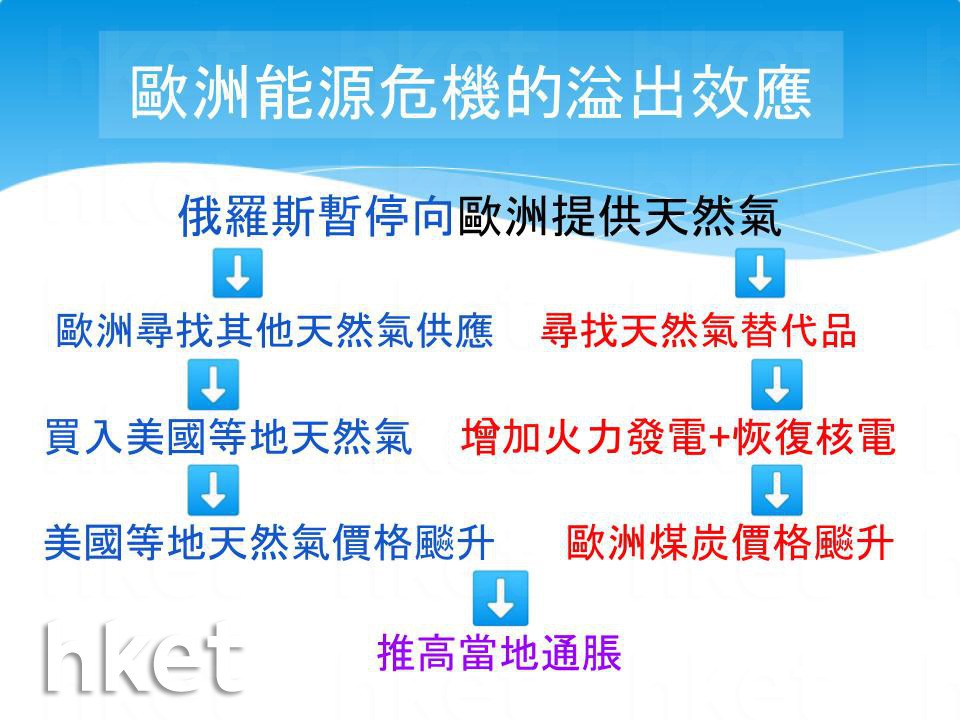 歐洲能源危機的溢出效應

俄羅斯暫停向歐洲提供天然氣

歐洲尋找其他天然氣供應

買入美國等地天然氣

美國等地天然氣價格飈升

尋找天然氣替代品

增加火力發電+恢復核電

歐洲煤炭價格飈升

推高當地通脹

hket